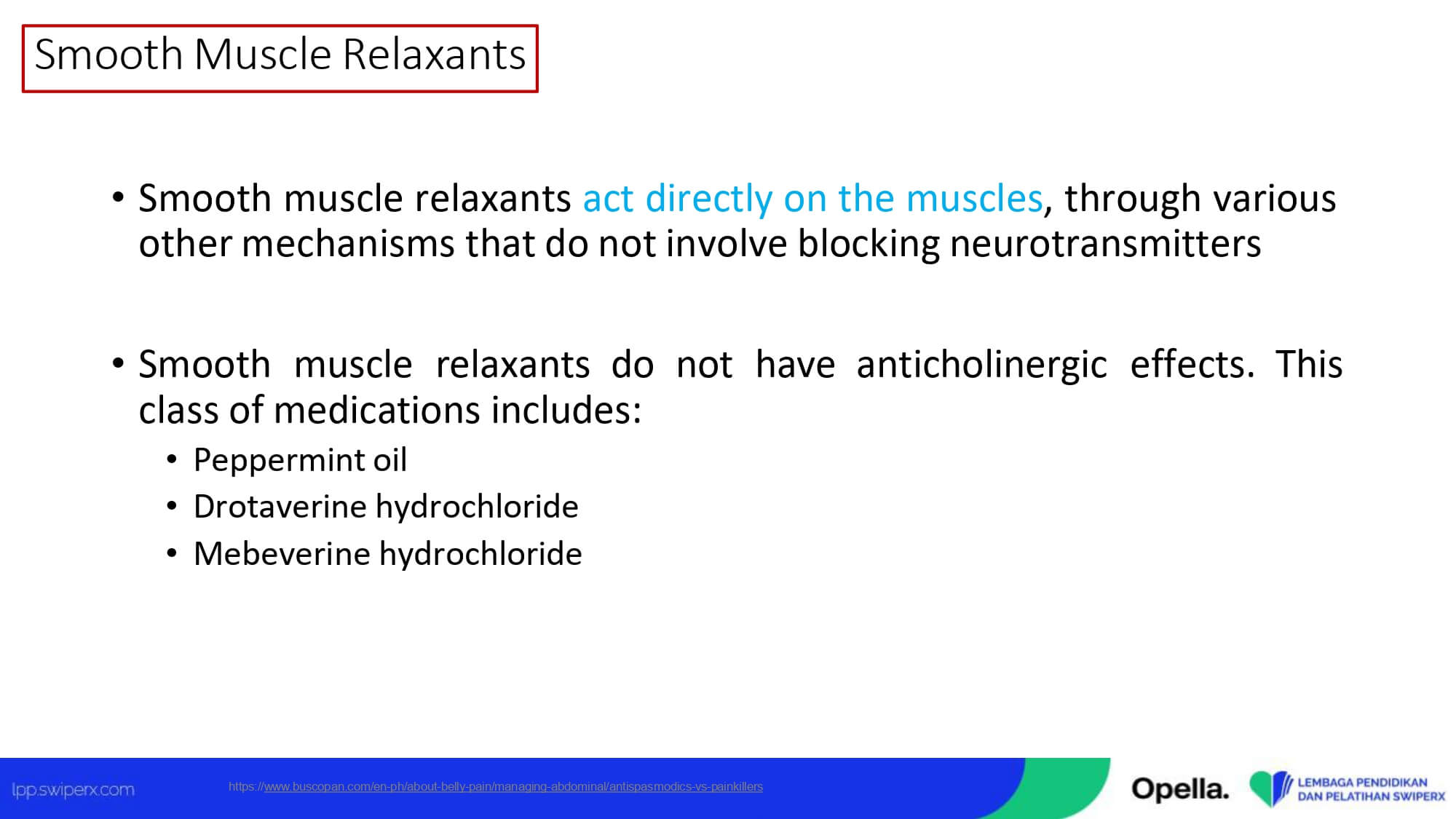 Smooth Muscle Relaxants

• Smooth muscle relaxants act directly on the muscles, through various other mechanisms that do not involve blocking neurotransmitters

• Smooth muscle relaxants do not have anticholinergic effects. This class of medications includes:
 • Peppermint oil
 • Drotaverine hydrochloride
 • Mebeverine hydrochloride

lpp.swiperx.com

https://www.buscopan.com/en-ph/about-belly-pain/managing-abdominal/antispasmodics-vs-painkillers

Opella.

LEMBAGA PENDIDIKAN DAN PELATIHAN SWIPERX